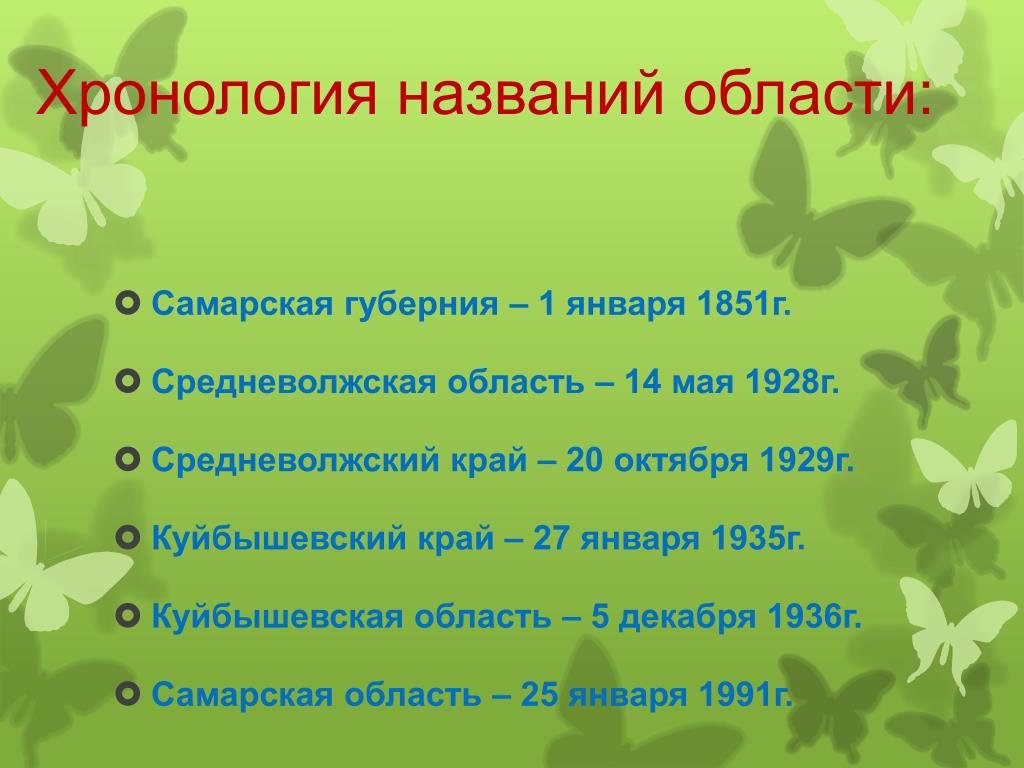 Хронология названий области:

Самарская губерния – 1 января 1851г.

Средневолжская область – 14 мая 1928г.

Средневолжский край – 20 октября 1929г.

Куйбышевский край – 27 января 1935г.

Куйбышевская область – 5 декабря 1936г.

Самарская область – 25 января 1991г.